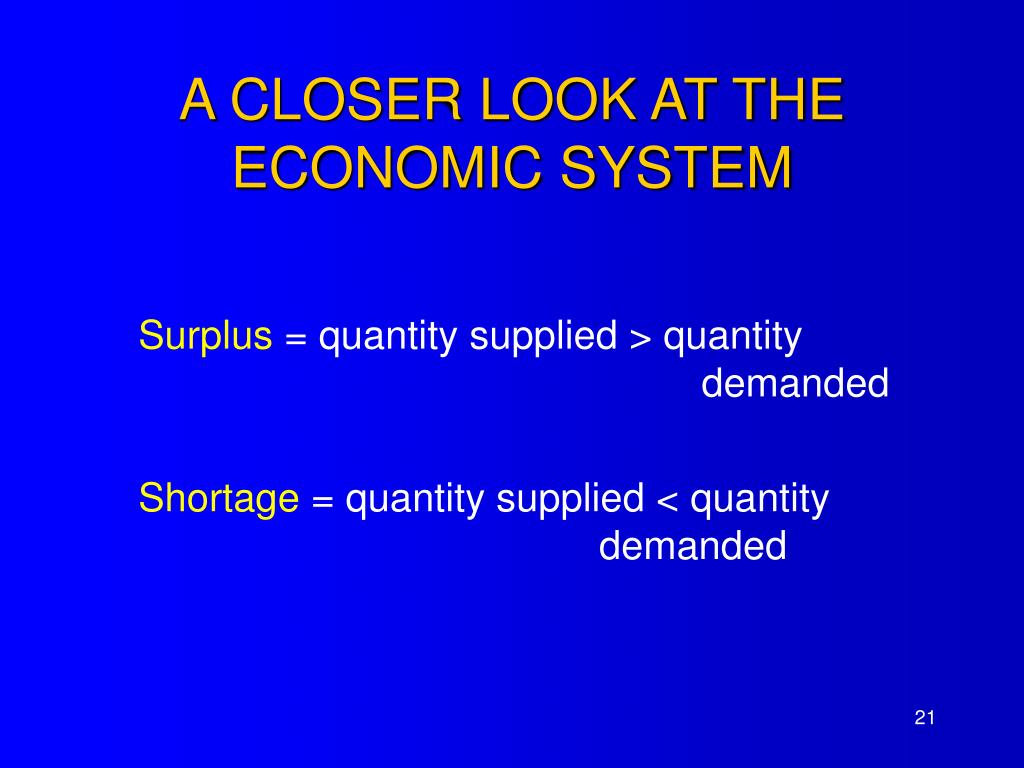 A CLOSER LOOK AT THE ECONOMIC SYSTEM

Surplus = quantity supplied > quantity demanded

Shortage = quantity supplied < quantity demanded

21